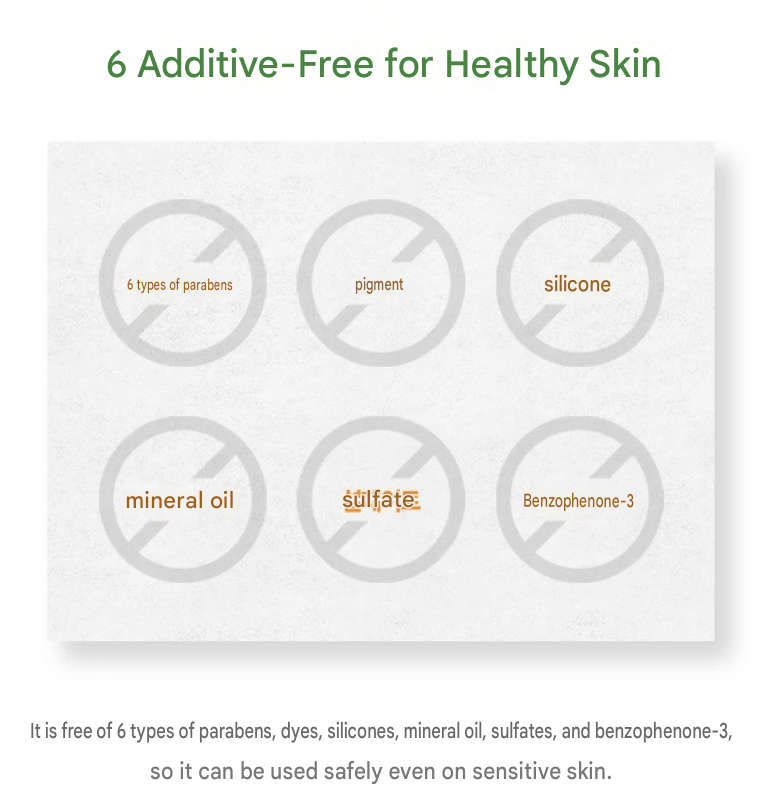 6 Additive-Free for Healthy Skin

6 types of parabens

pigment

silicone

mineral oil

sulfate

Benzophenone-3

It is free of 6 types of parabens, dyes, silicones, mineral oil, sulfates, and benzophenone-3, so it can be used safely even on sensitive skin.